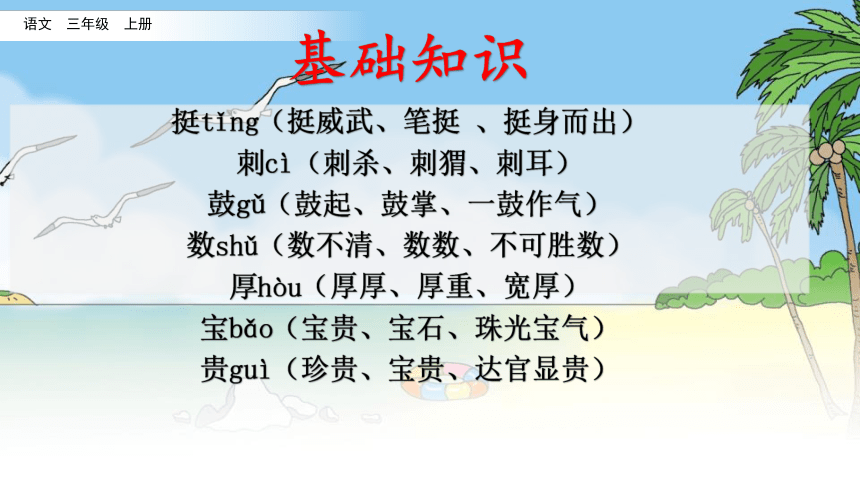 语文 三年级 上册

基础知识

挺tǐng（挺威武、笔挺 、挺身而出）
刺cì（刺杀、刺猬、刺耳）
鼓gǔ（鼓起、鼓掌、一鼓作气）
数shǔ（数不清、数数、不可胜数）
厚hòu（厚厚、厚重、宽厚）
宝bǎo（宝贵、宝石、珠光宝气）
贵guì（珍贵、宝贵、达官显贵）